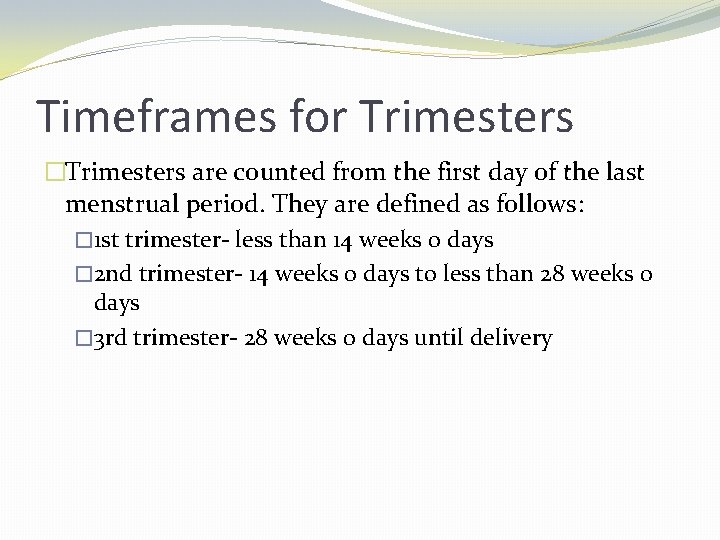 Timeframes for Trimesters

□Trimesters are counted from the first day of the last menstrual period. They are defined as follows:

□1st trimester- less than 14 weeks 0 days

□2nd trimester- 14 weeks 0 days to less than 28 weeks 0 days

□3rd trimester- 28 weeks 0 days until delivery